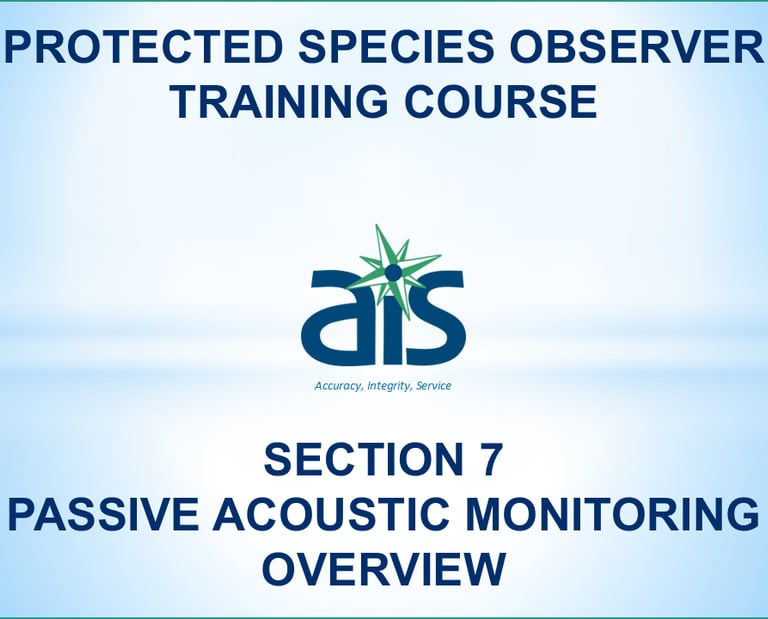 PROTECTED SPECIES OBSERVER TRAINING COURSE

ais

Accuracy, Integrity, Service

SECTION 7
PASSIVE ACOUSTIC MONITORING OVERVIEW